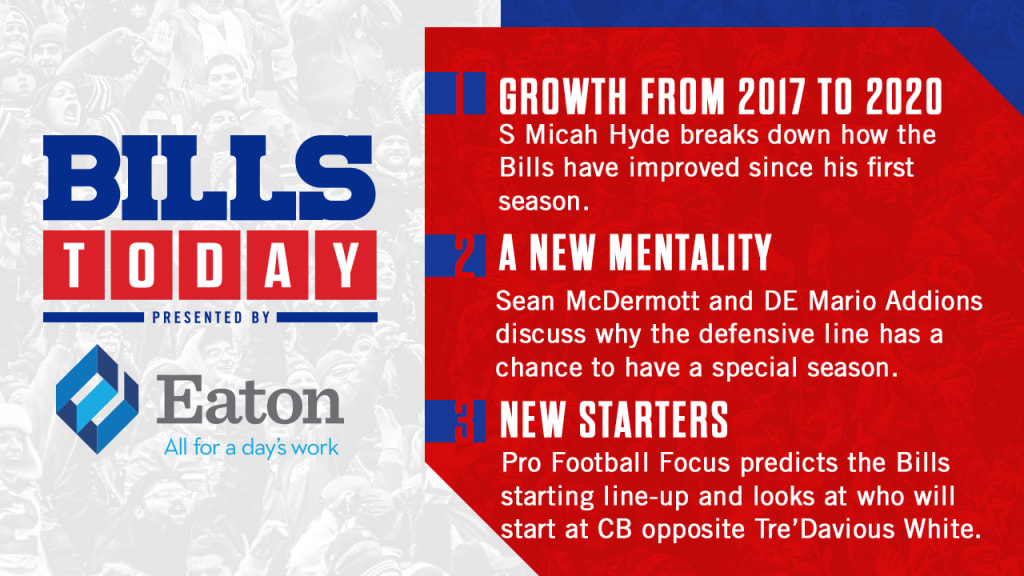 BILLS
TODAY
PRESENTED BY

Eaton
All for a day's work

1 GROWTH FROM 2017 TO 2020
S Micah Hyde breaks down how the Bills have improved since his first season.

2 A NEW MENTALITY
Sean McDermott and DE Mario Addions discuss why the defensive line has a chance to have a special season.

3 NEW STARTERS
Pro Football Focus predicts the Bills starting line-up and looks at who will start at CB opposite Tre'Davious White.